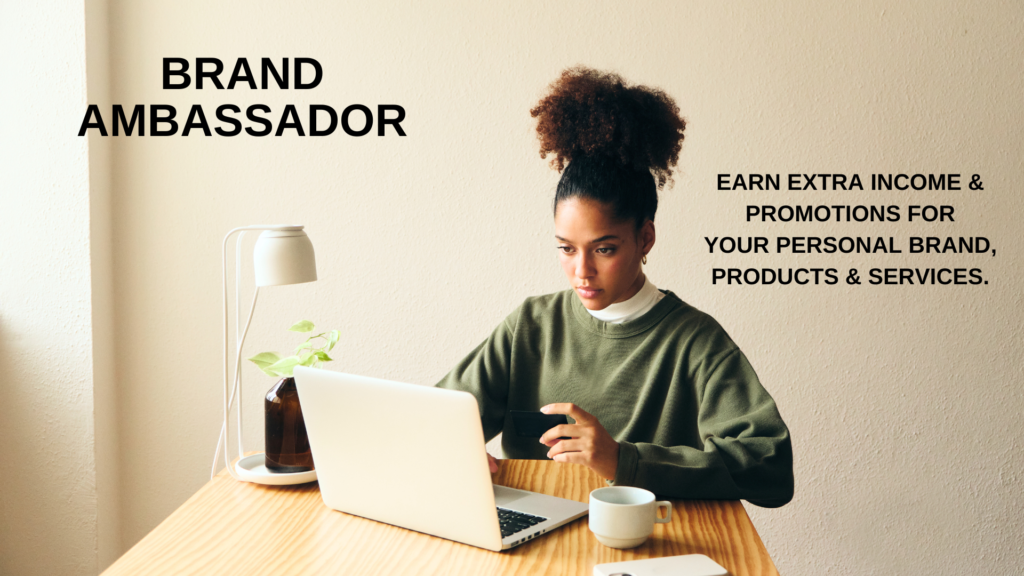 BRAND AMBASSADOR

EARN EXTRA INCOME & PROMOTIONS FOR YOUR PERSONAL BRAND, PRODUCTS & SERVICES.